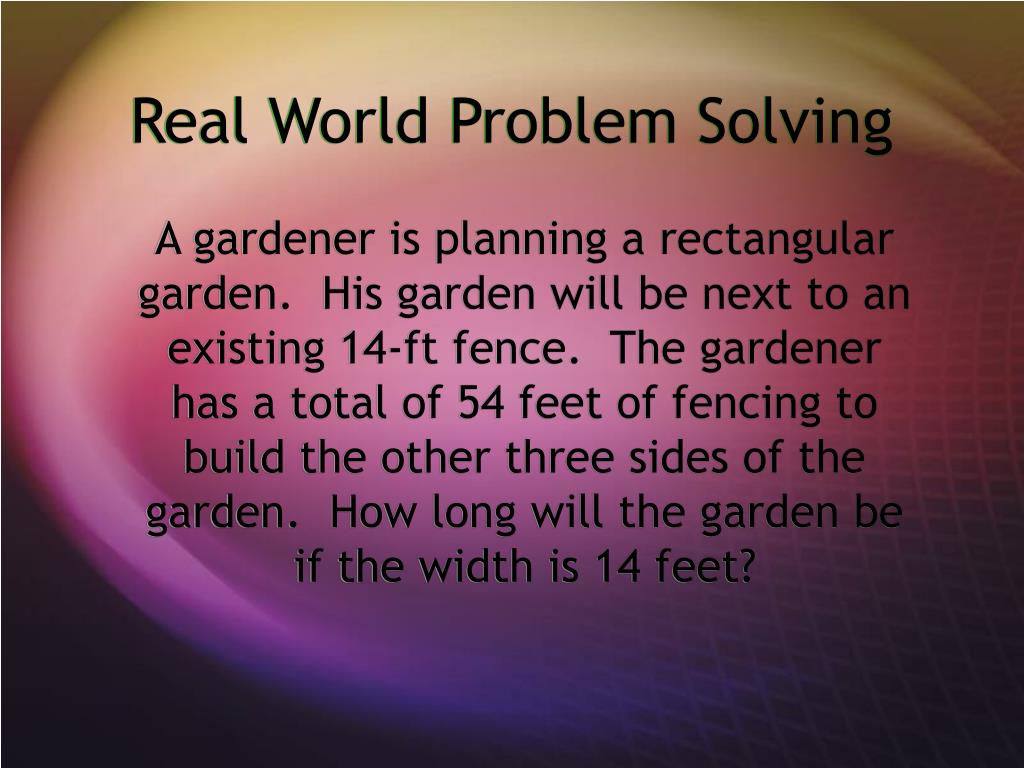 Real World Problem Solving

A gardener is planning a rectangular garden. His garden will be next to an existing 14-ft fence. The gardener has a total of 54 feet of fencing to build the other three sides of the garden. How long will the garden be if the width is 14 feet?